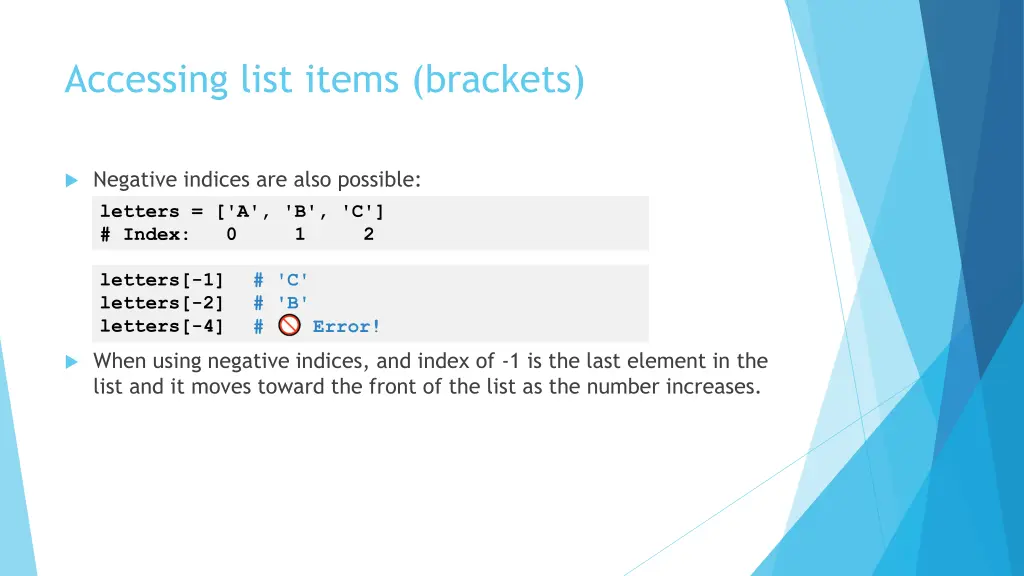 Accessing list items (brackets)

Negative indices are also possible:

letters = ['A', 'B', 'C']
# Index:   0     1     2

letters[-1]   # 'C'
letters[-2]   # 'B'
letters[-4]   #  Error!

When using negative indices, and index of -1 is the last element in the list and it moves toward the front of the list as the number increases.